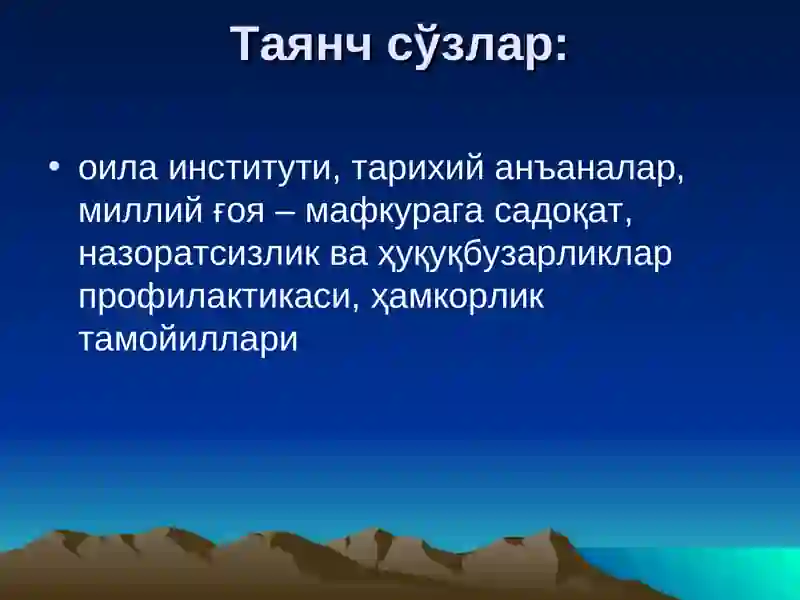 Таянч сўзлар:

• оила институти, тарихий анъаналар, миллий ғоя – мафкурага садоқат, назоратсизлик ва ҳуқуқбузарликлар профилактикаси, ҳамкорлик тамойиллари